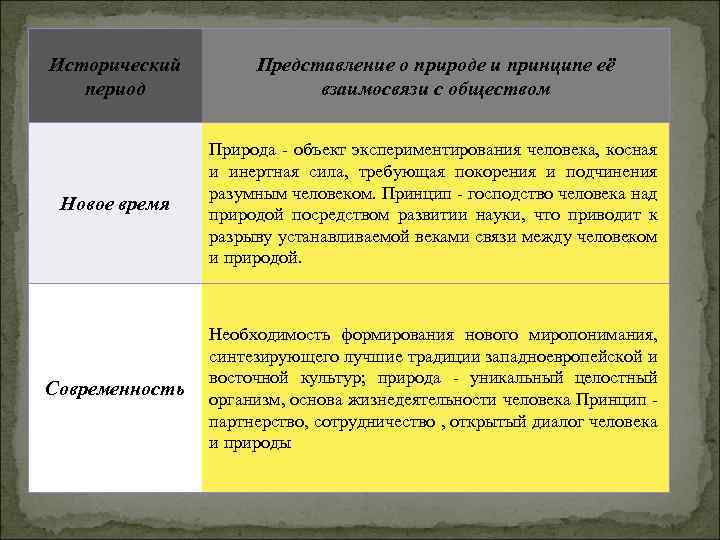 | Исторический период | Представление о природе и принципе её взаимосвязи с обществом |
|---|---|
| Новое время | Природа - объект экспериментирования человека, косная и инертная сила, требующая покорения и подчинения разумным человеком. Принцип - господство человека над природой посредством развитии науки, что приводит к разрыву устанавливаемой веками связи между человеком и природой. |
| Современность | Необходимость формирования нового миропонимания, синтезирующего лучшие традиции западноевропейской и восточной культур; природа - уникальный целостный организм, основа жизнедеятельности человека Принцип - партнерство, сотрудничество , открытый диалог человека и природы |